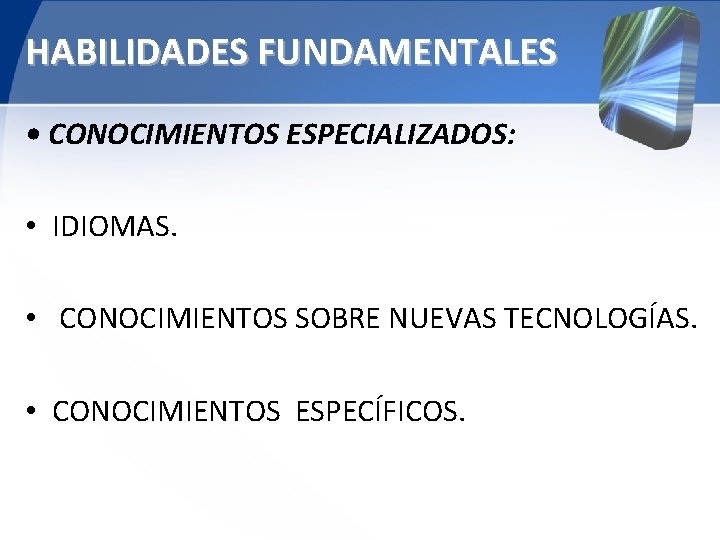 HABILIDADES FUNDAMENTALES

• CONOCIMIENTOS ESPECIALIZADOS:

• IDIOMAS.

• CONOCIMIENTOS SOBRE NUEVAS TECNOLOGÍAS.

• CONOCIMIENTOS ESPECÍFICOS.